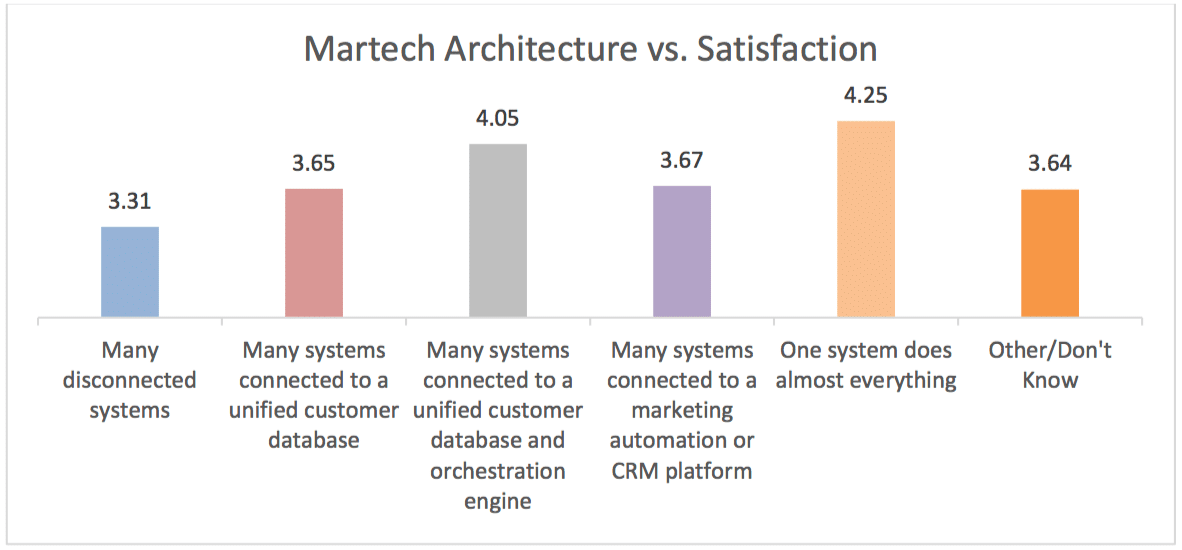 Martech Architecture vs. Satisfaction

3.31

3.65

4.05

3.67

4.25

3.64

Many disconnected systems

Many systems connected to a unified customer database

Many systems connected to a unified customer database and orchestration engine

Many systems connected to a marketing automation or CRM platform

One system does almost everything

Other/Don't Know